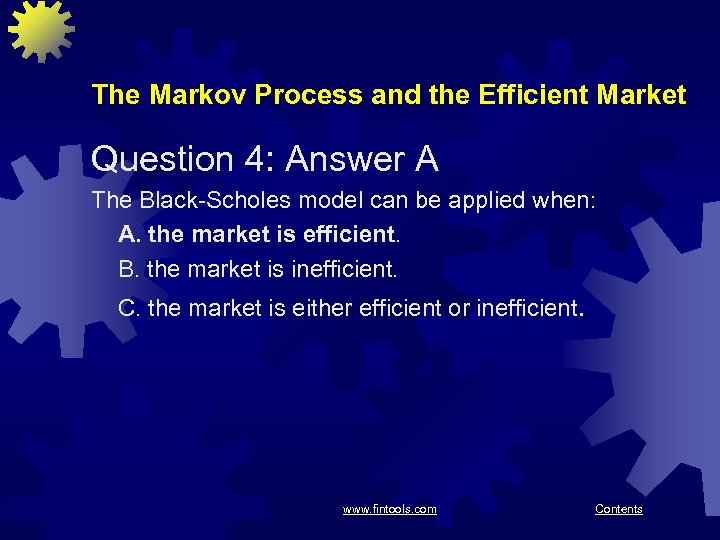 The Markov Process and the Efficient Market

Question 4: Answer A

The Black-Scholes model can be applied when:

A. the market is efficient.

B. the market is inefficient.

C. the market is either efficient or inefficient.

www.fintools.com

Contents